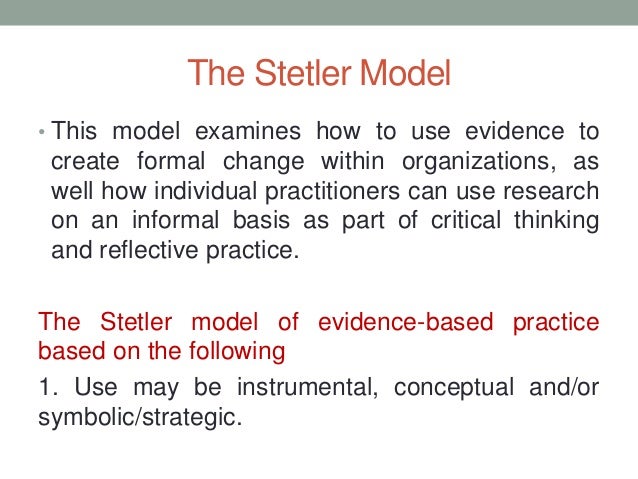 The Stetler Model

• This model examines how to use evidence to create formal change within organizations, as well how individual practitioners can use research on an informal basis as part of critical thinking and reflective practice.

The Stetler model of evidence-based practice based on the following

1. Use may be instrumental, conceptual and/or symbolic/strategic.